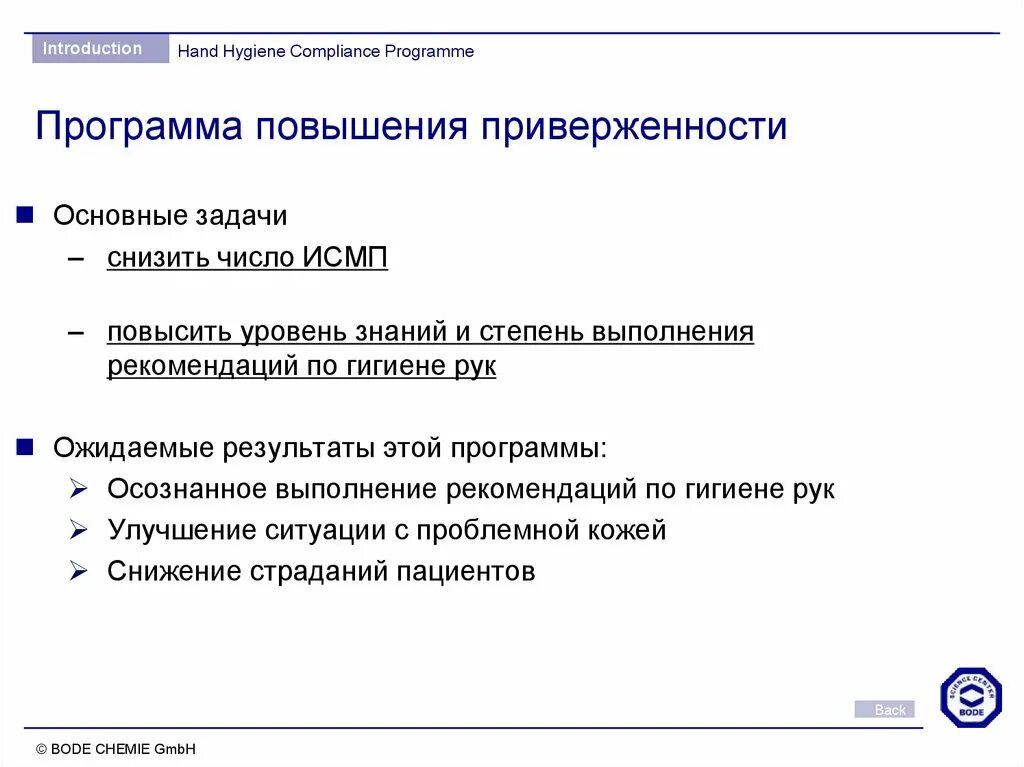 Introduction Hand Hygiene Compliance Programme

Программа повышения приверженности

■ Основные задачи

– снизить число ИСМП

– повысить уровень знаний и степень выполнения рекомендаций по гигиене рук

■ Ожидаемые результаты этой программы:

➢ Осознанное выполнение рекомендаций по гигиене рук

➢ Улучшение ситуации с проблемной кожей

➢ Снижение страданий пациентов

Back

SCIENCE CENTER BODE

© BODE CHEMIE GmbH